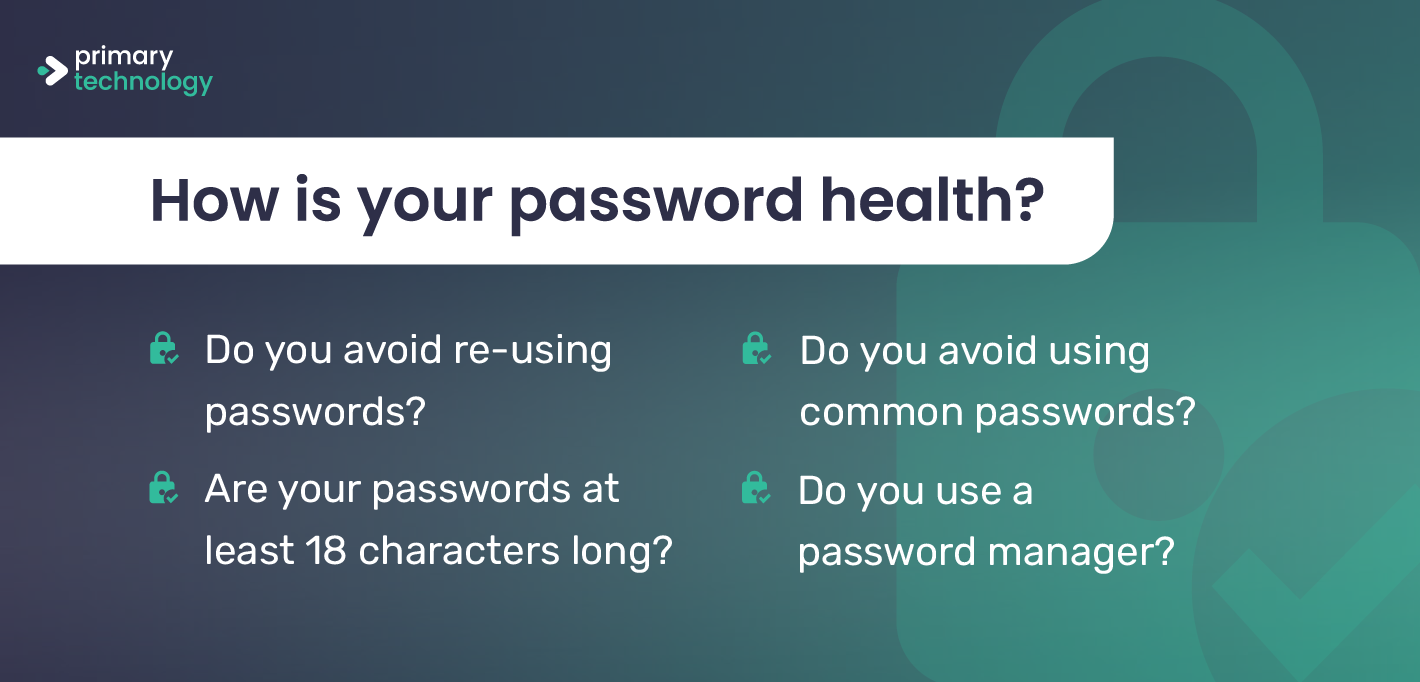 primary technology

How is your password health?

Do you avoid re-using passwords?

Are your passwords at least 18 characters long?

Do you avoid using common passwords?

Do you use a password manager?